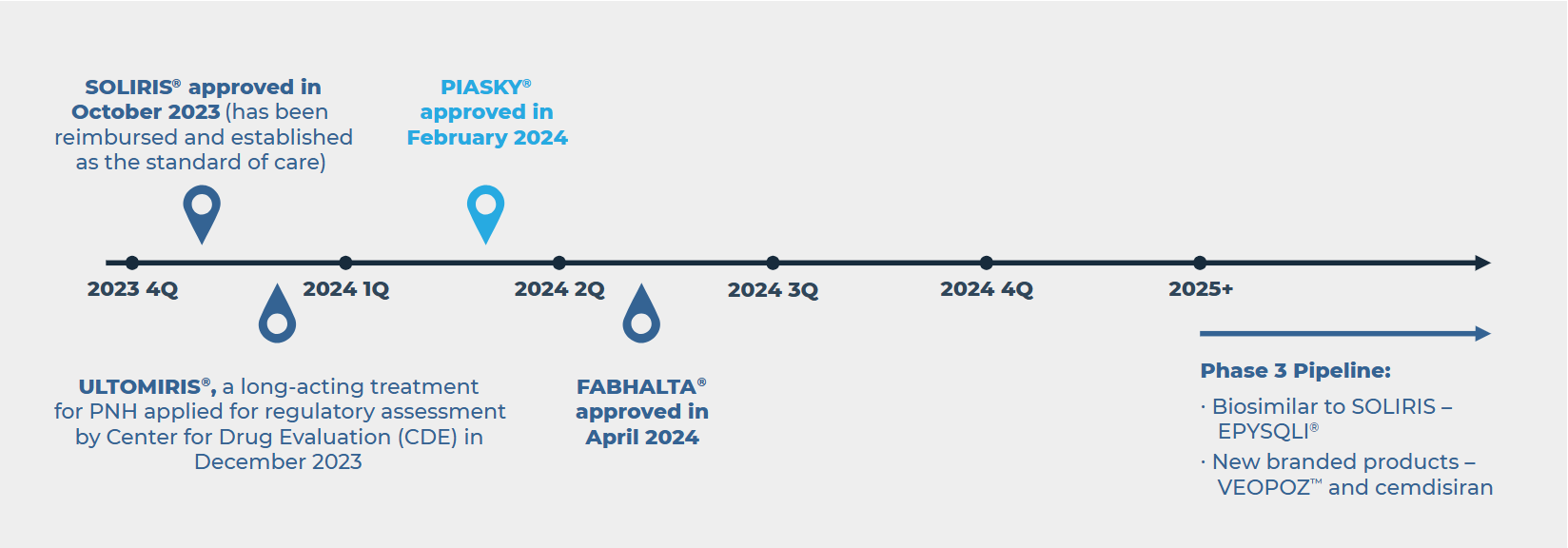 SOLIRIS® approved in October 2023 (has been reimbursed and established as the standard of care)

PIASKY® approved in February 2024

2023 4Q

2024 1Q

2024 2Q

2024 3Q

2024 4Q

2025+

ULTOMIRIS®, a long-acting treatment for PNH applied for regulatory assessment by Center for Drug Evaluation (CDE) in December 2023

FABHALTA® approved in April 2024

Phase 3 Pipeline:

· Biosimilar to SOLIRIS – EPYSQLI®

· New branded products – VEOPOZ™ and cemdisiran